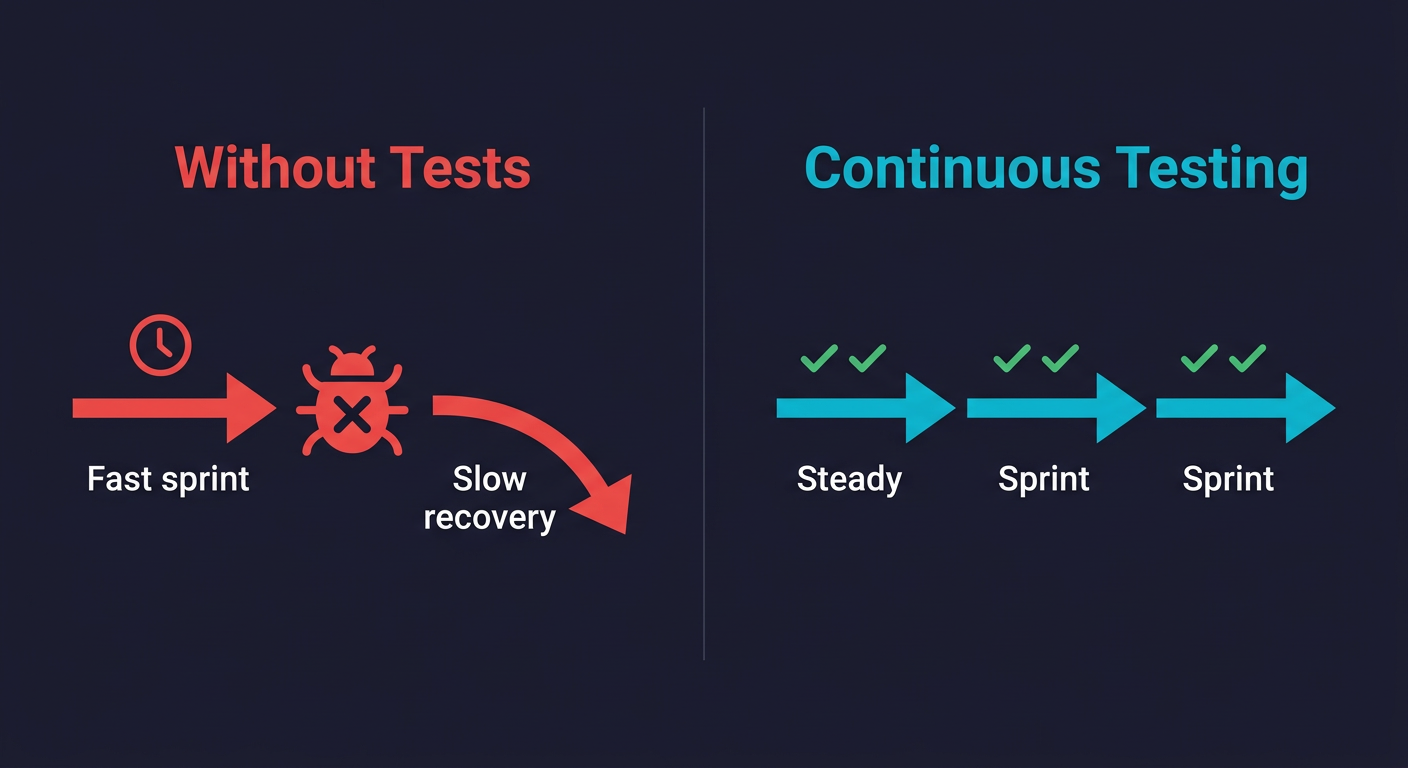 Without Tests

Fast sprint

Slow recovery

Continuous Testing

Steady

Sprint

Sprint